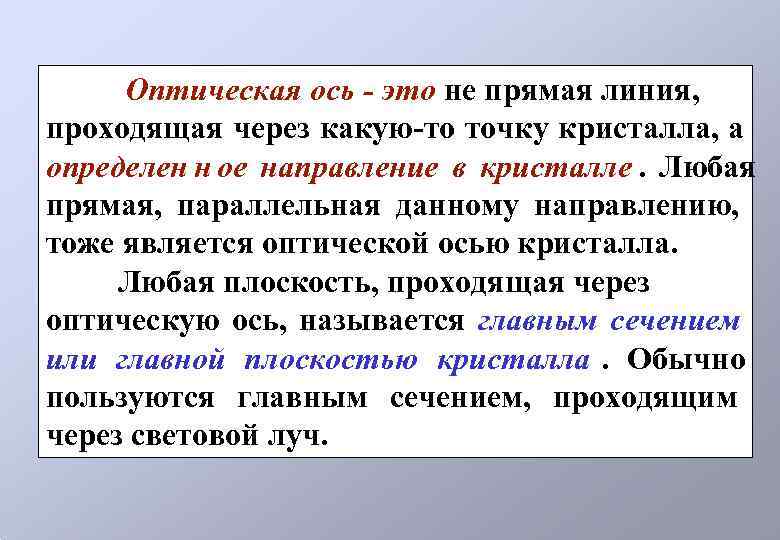 Оптическая ось - это не прямая линия, проходящая через какую-то точку кристалла, а определен н ое направление в кристалле . Любая прямая, параллельная данному направлению, тоже является оптической осью кристалла.

Любая плоскость, проходящая через оптическую ось, называется главным сечением или главной плоскостью кристалла . Обычно пользуются главным сечением, проходящим через световой луч.